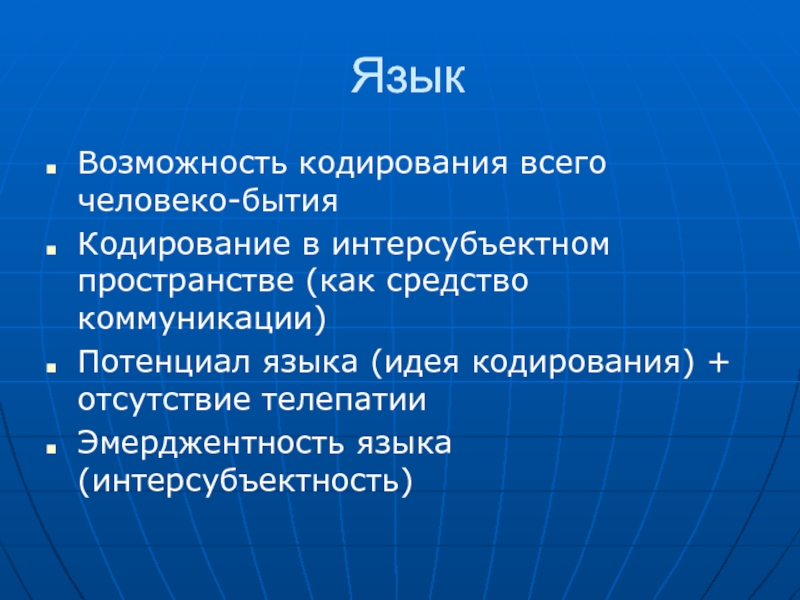 Язык

- Возможность кодирования всего человеко-бытия
- Кодирование в интерсубъектном пространстве (как средство коммуникации)
- Потенциал языка (идея кодирования) + отсутствие телепатии
- Эмерджентность языка (интерсубъектность)